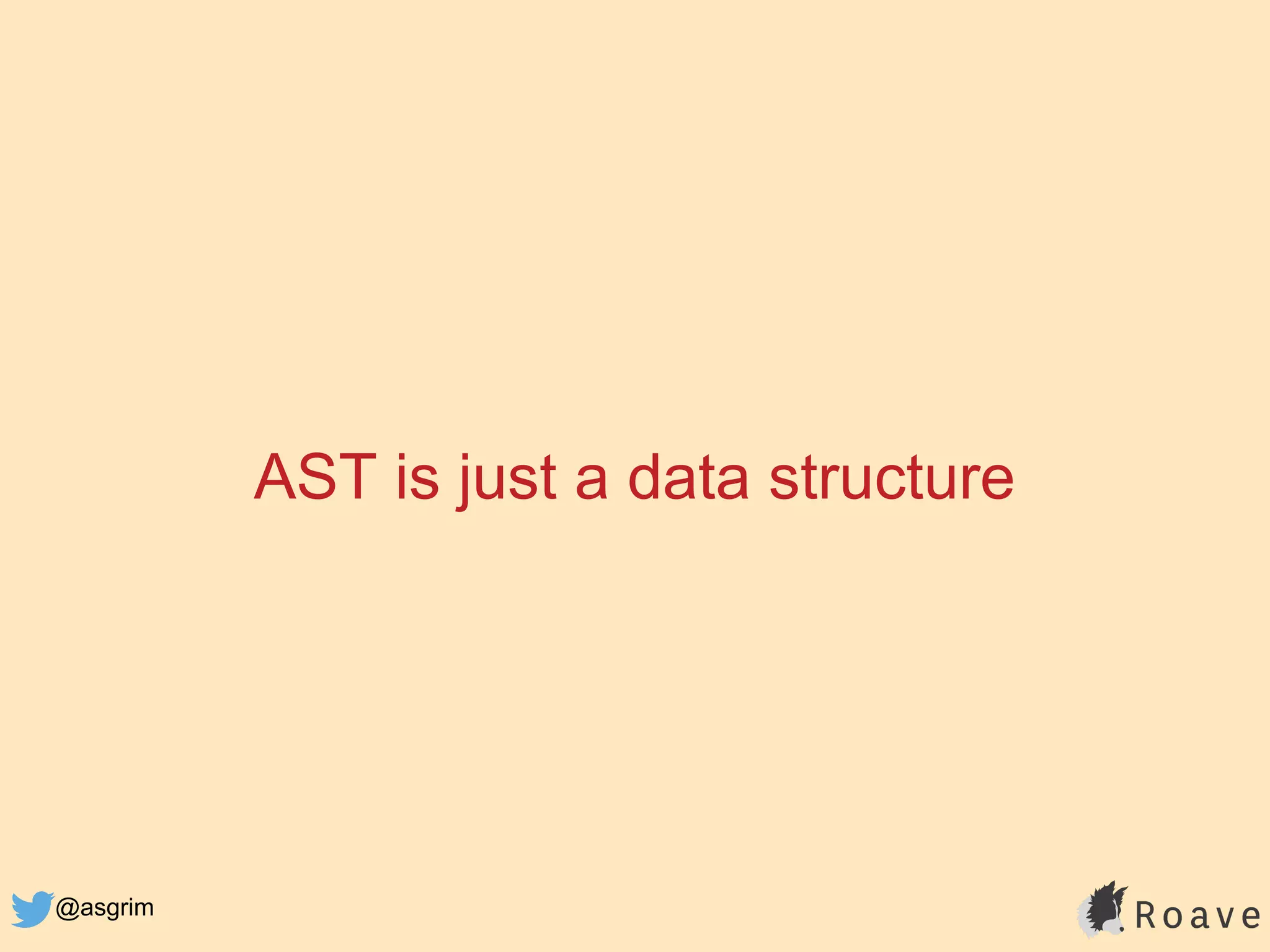 AST is just a data structure

@asgrim

Roave